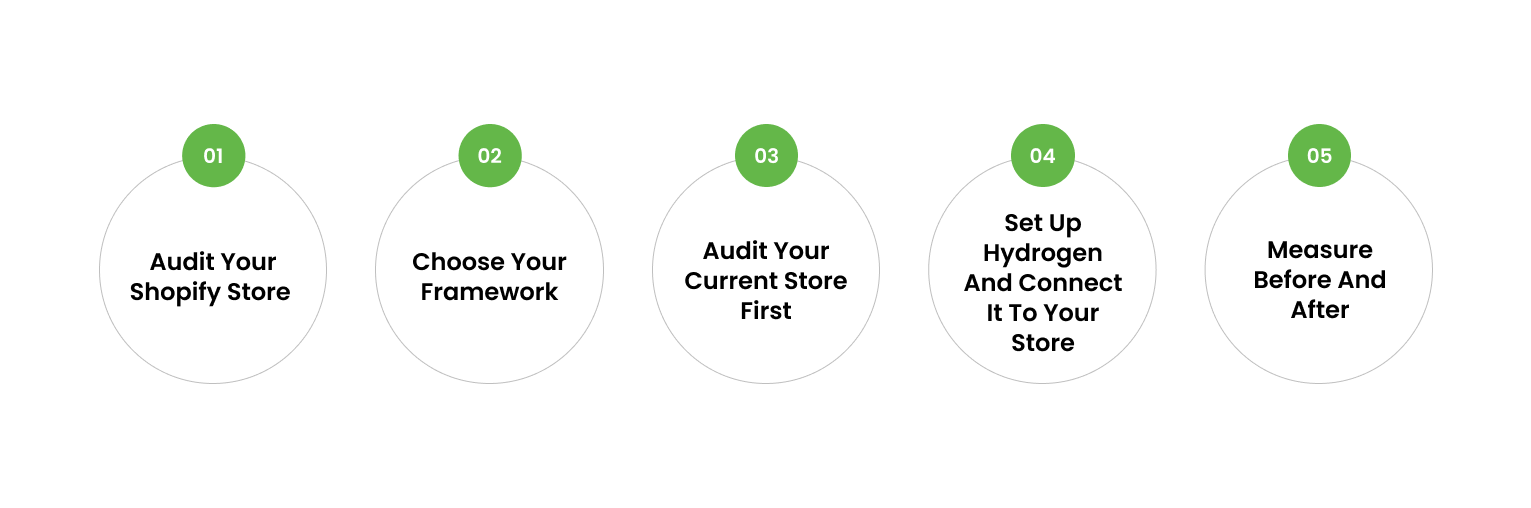 01

Audit Your Shopify Store

02

Choose Your Framework

03

Audit Your Current Store First

04

Set Up Hydrogen And Connect It To Your Store

05

Measure Before And After